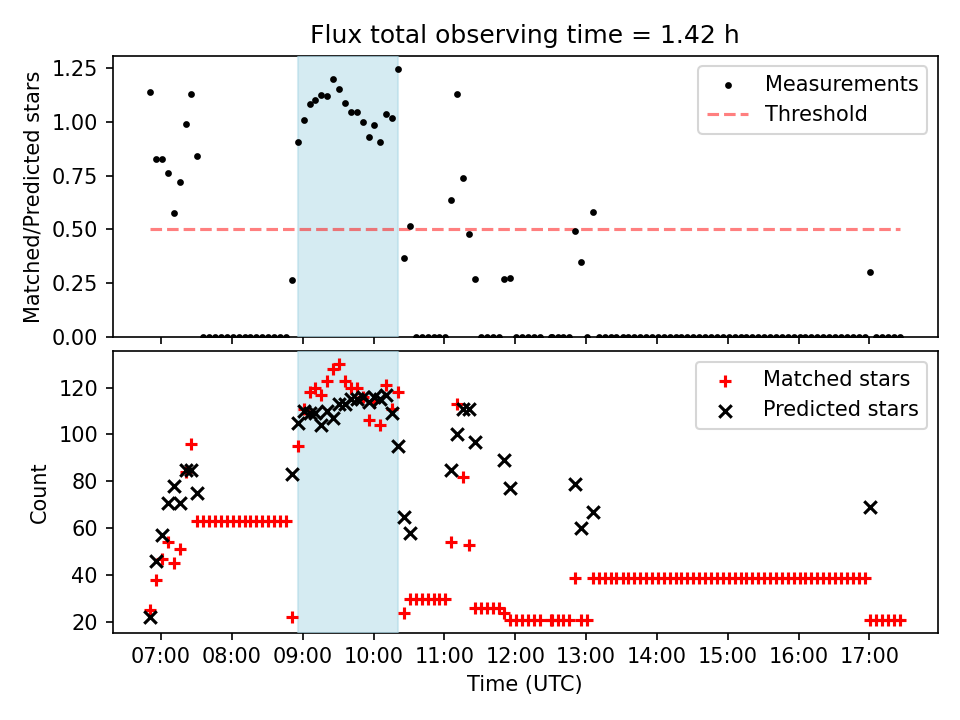 Flux total observing time = 1.42 h

Matched/Predicted stars

1.25
1.00
0.75
0.50
0.25
0.00

Measurements
Threshold

Count

120
100
80
60
40
20

Matched stars
Predicted stars

07:00
08:00
09:00
10:00
11:00
12:00
13:00
14:00
15:00
16:00
17:00

Time (UTC)